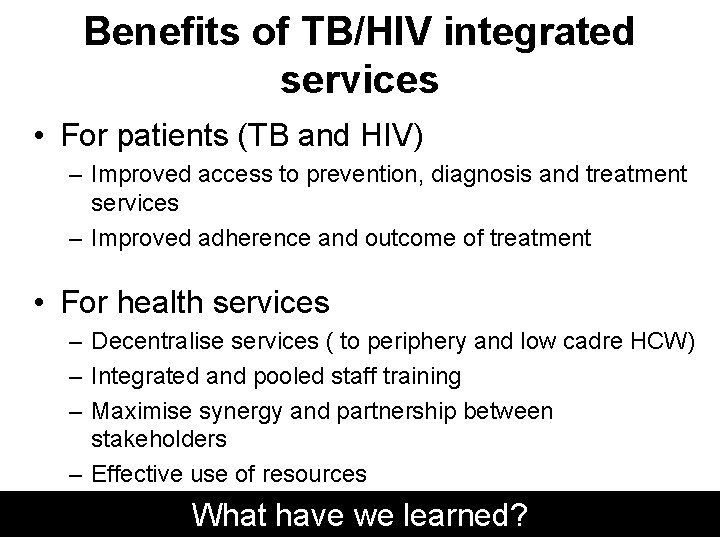 Benefits of TB/HIV integrated services

• For patients (TB and HIV)
– Improved access to prevention, diagnosis and treatment services
– Improved adherence and outcome of treatment

• For health services
– Decentralise services ( to periphery and low cadre HCW)
– Integrated and pooled staff training
– Maximise synergy and partnership between stakeholders
– Effective use of resources

What have we learned?